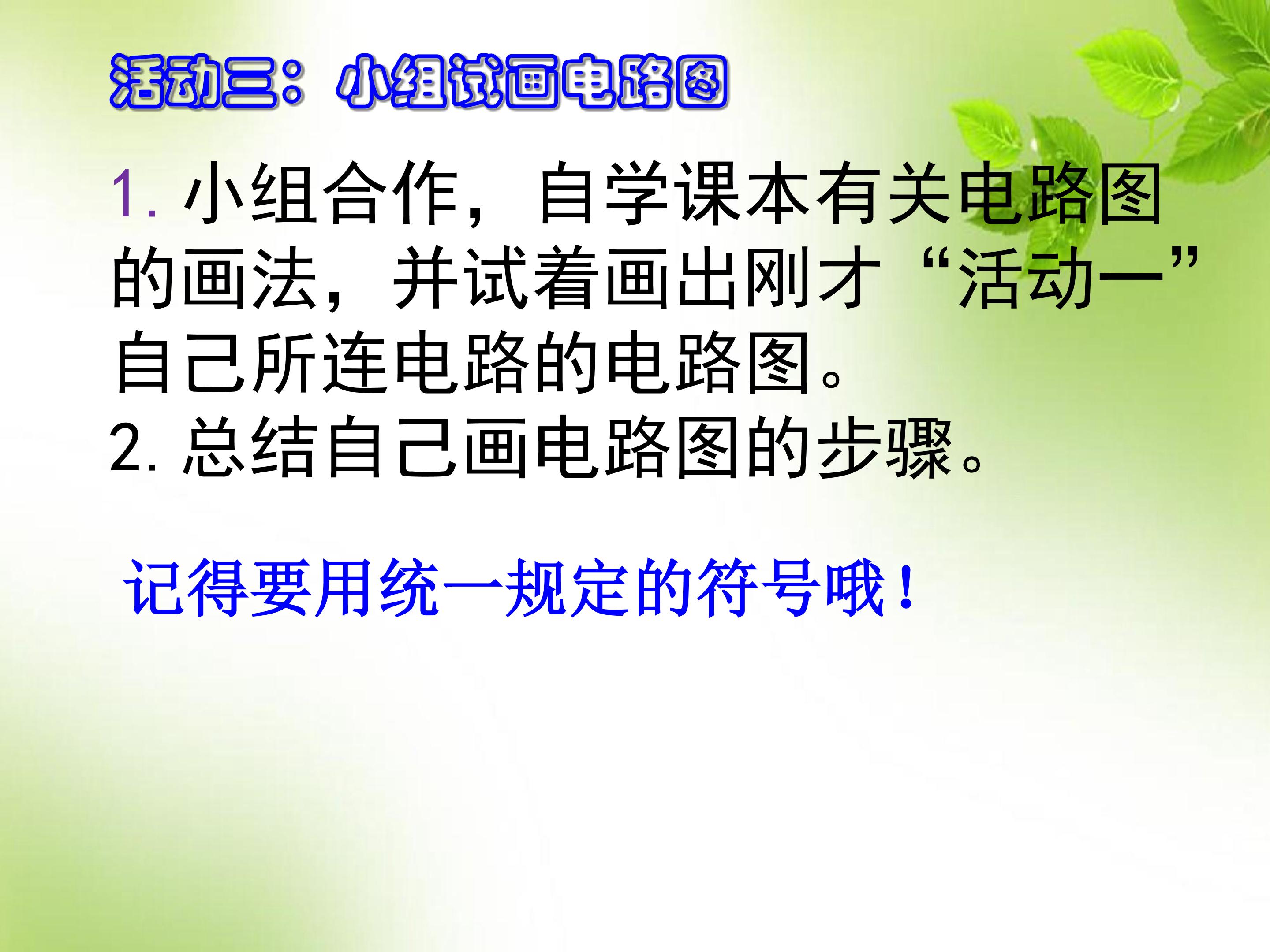 活动三：小组试画电路图

1.小组合作，自学课本有关电路图的画法，并试着画出刚才“活动一”自己所连电路的电路图。

2.总结自己画电路图的步骤。

记得要用统一规定的符号哦！